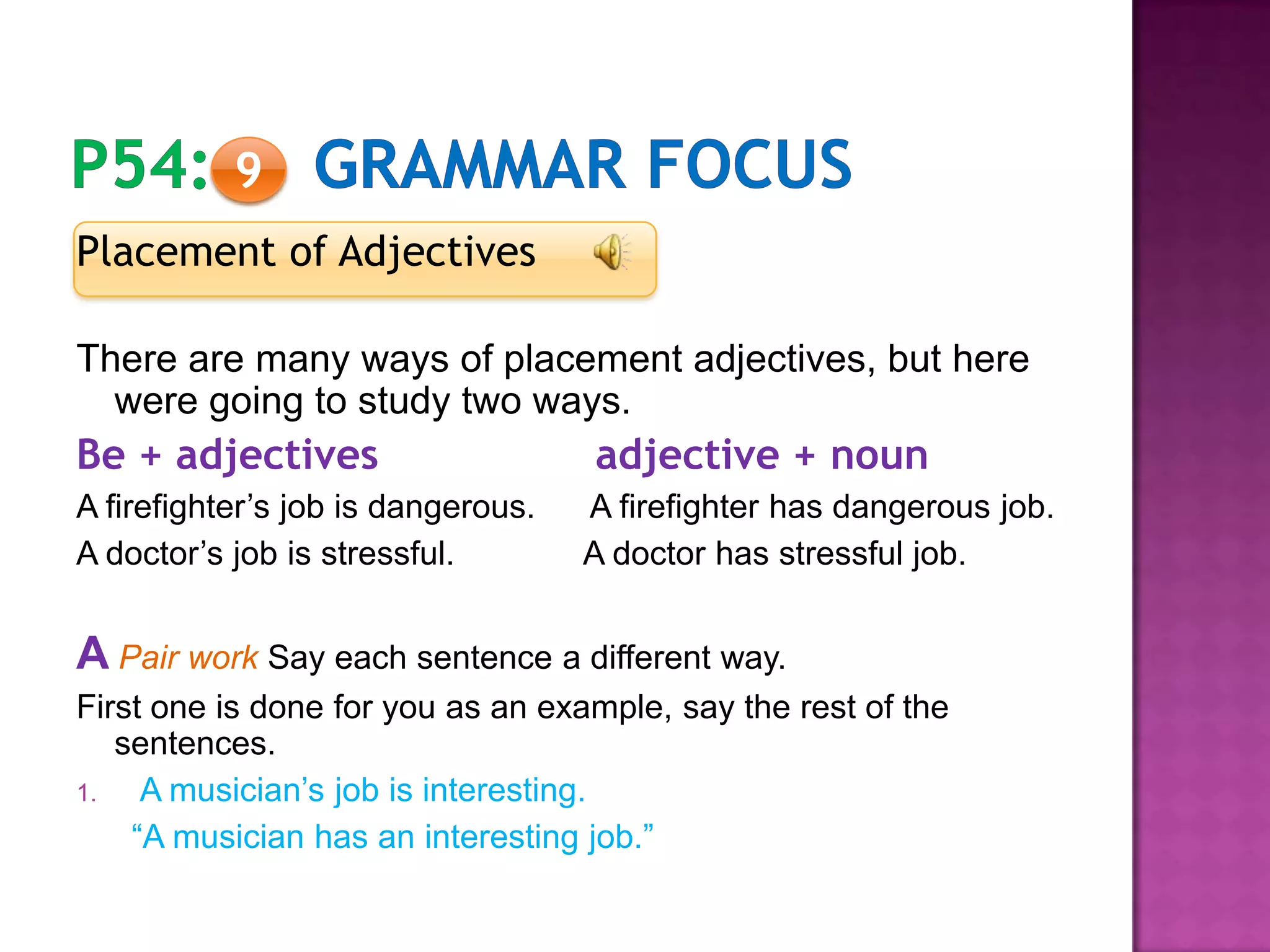 P54: 9 GRAMMAR FOCUS

Placement of Adjectives

There are many ways of placement adjectives, but here were going to study two ways.

Be + adjectives

A firefighter’s job is dangerous.

A doctor’s job is stressful.

adjective + noun

A firefighter has dangerous job.

A doctor has stressful job.

A Pair work Say each sentence a different way.

First one is done for you as an example, say the rest of the sentences.

1. A musician’s job is interesting.
“A musician has an interesting job.”